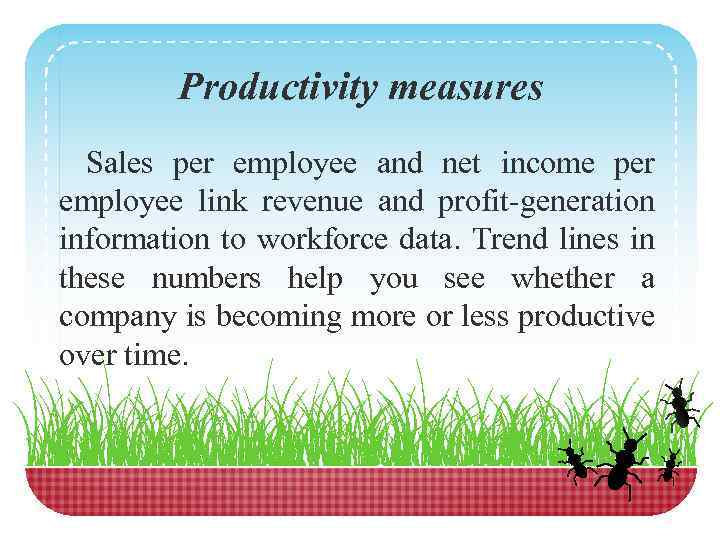 Productivity measures

Sales per employee and net income per employee link revenue and profit-generation information to workforce data. Trend lines in these numbers help you see whether a company is becoming more or less productive over time.